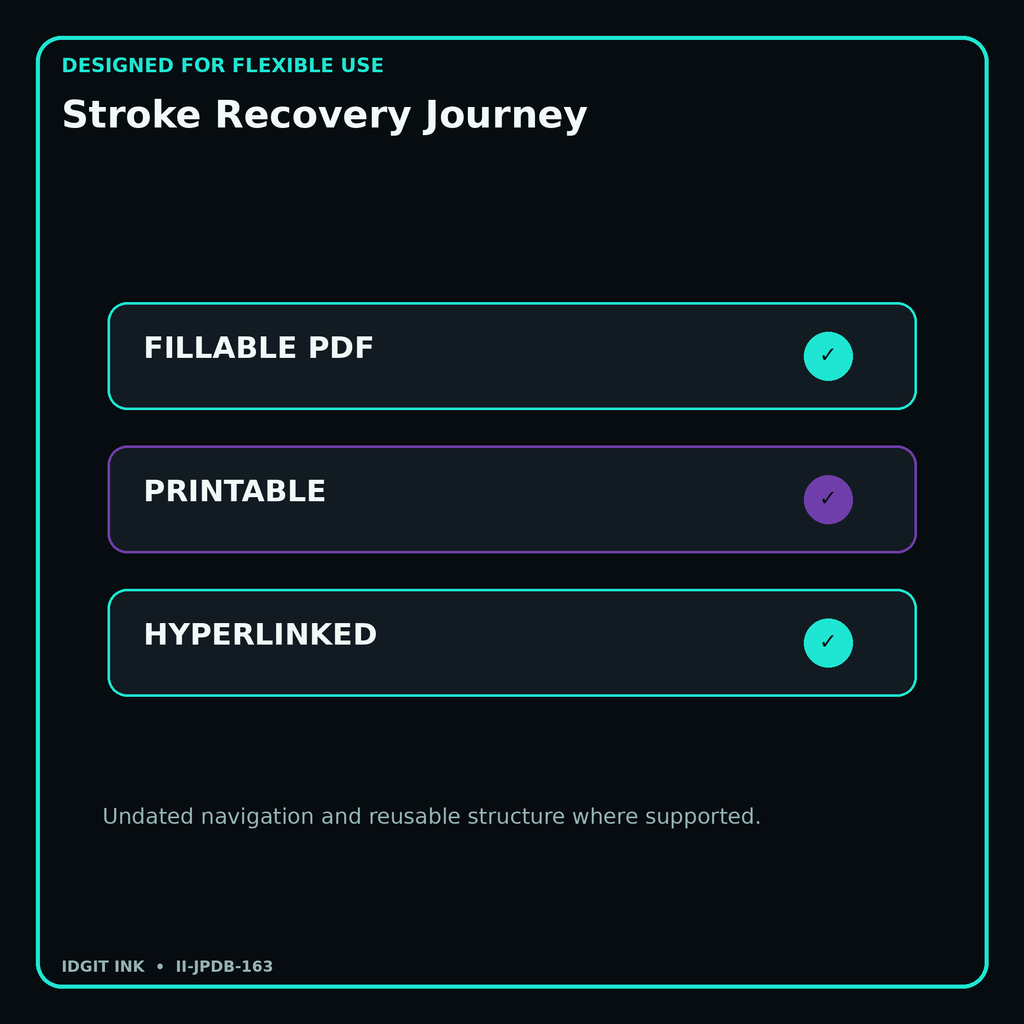 DESIGNED FOR FLEXIBLE USE

Stroke Recovery Journey

FILLABLE PDF ✓

PRINTABLE ✓

HYPERLINKED ✓

Undated navigation and reusable structure where supported.

IDGIT INK • II-JPDB-163